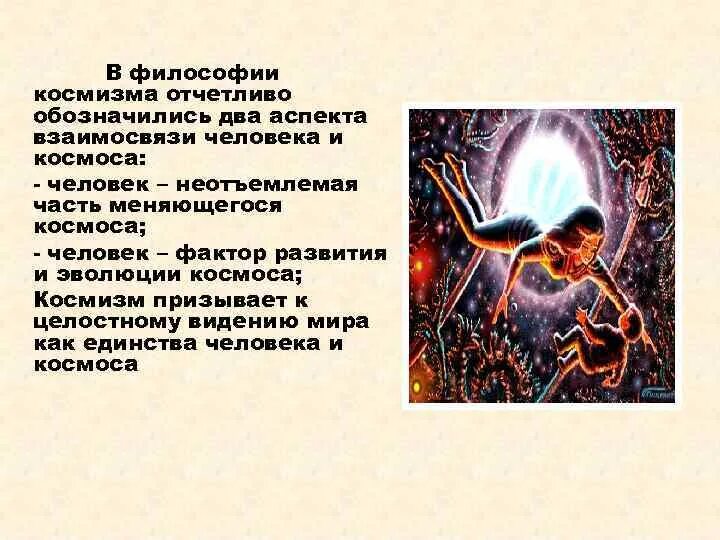 В философии космизма отчетливо обозначились два аспекта взаимосвязи человека и космоса:

- человек – неотъемлемая часть меняющегося космоса;

- человек – фактор развития и эволюции космоса;

Космизм призывает к целостному видению мира как единства человека и космоса